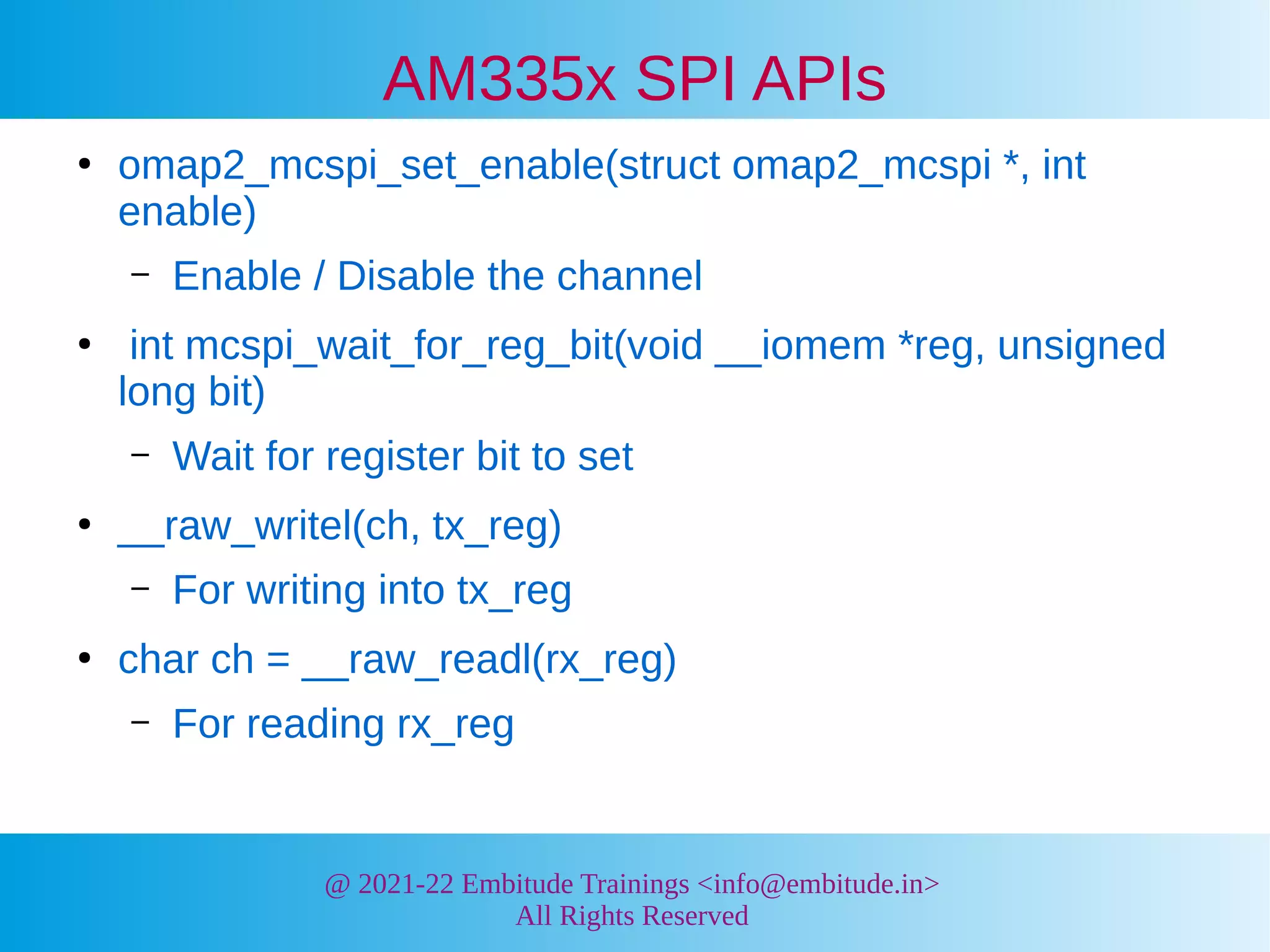 AM335x SPI APIs

• omap2_mcspi_set_enable(struct omap2_mcspi *, int enable)
 – Enable / Disable the channel
• int mcspi_wait_for_reg_bit(void __iomem *reg, unsigned long bit)
 – Wait for register bit to set
• __raw_writel(ch, tx_reg)
 – For writing into tx_reg
• char ch = __raw_readl(rx_reg)
 – For reading rx_reg

@ 2021-22 Embitude Trainings <info@embitude.in>
All Rights Reserved